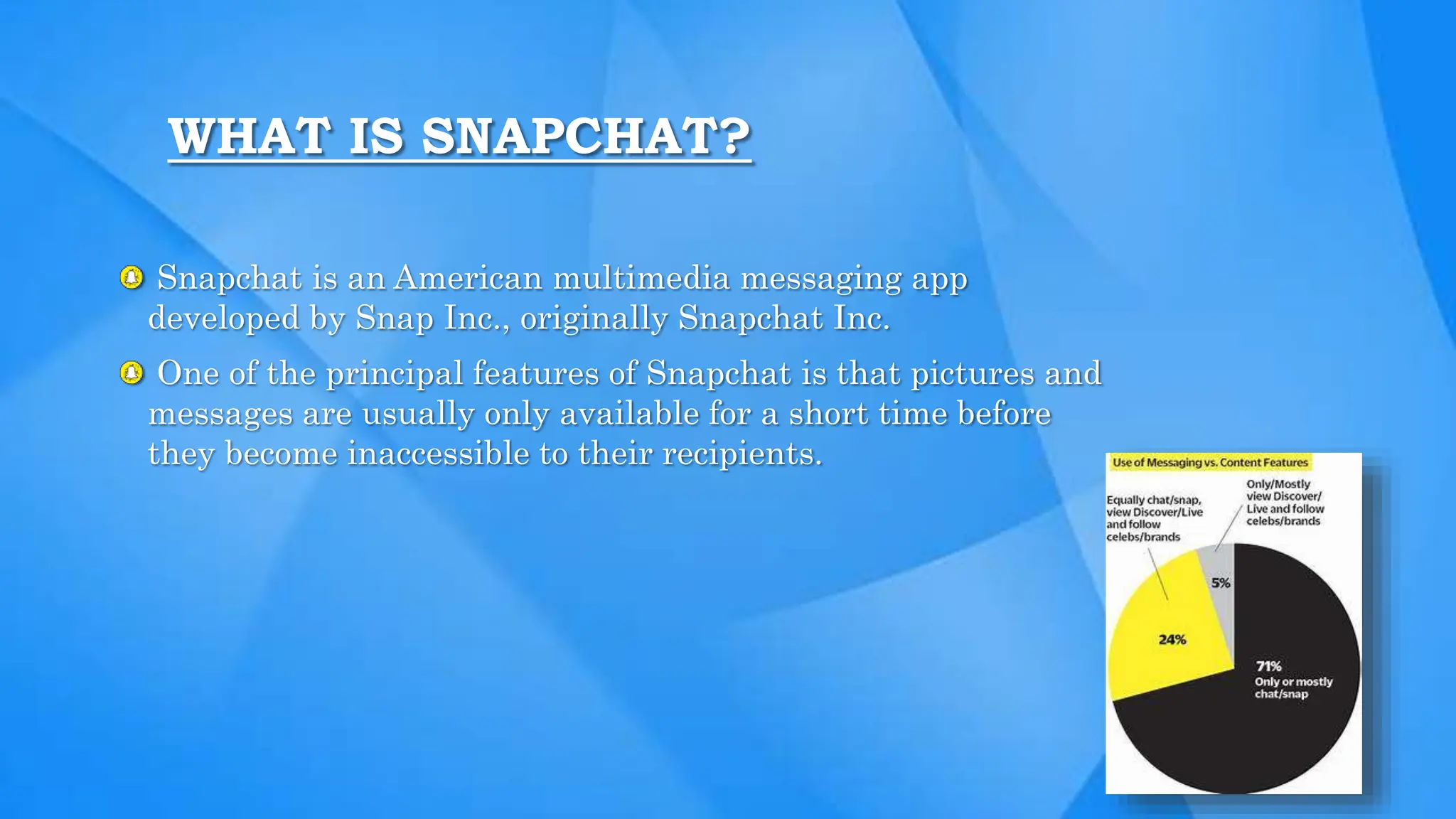 WHAT IS SNAPCHAT?

Snapchat is an American multimedia messaging app developed by Snap Inc., originally Snapchat Inc.

One of the principal features of Snapchat is that pictures and messages are usually only available for a short time before they become inaccessible to their recipients.

Use of Messaging vs. Content Features

Equally chat/snap, view Discover/Live and follow celebs/brands

Only/Mostly view Discover/ Live and follow celebs/brands

5%

24%

71%
Only or mostly chat/snap